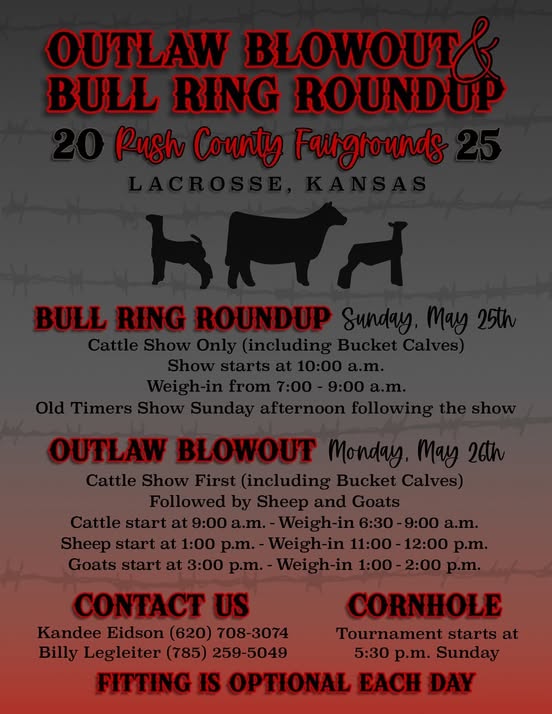 OUTLAW BLOWOUT & BULL RING ROUNDUP

20 Rush County Fairgrounds 25

LACROSSE, KANSAS

BULL RING ROUNDUP Sunday, May 25th

Cattle Show Only (including Bucket Calves)
Show starts at 10:00 a.m.
Weigh-in from 7:00 - 9:00 a.m.
Old Timers Show Sunday afternoon following the show

OUTLAW BLOWOUT Monday, May 26th

Cattle Show First (including Bucket Calves)
Followed by Sheep and Goats
Cattle start at 9:00 a.m. - Weigh-in 6:30 - 9:00 a.m.
Sheep start at 1:00 p.m. - Weigh-in 11:00 - 12:00 p.m.
Goats start at 3:00 p.m. - Weigh-in 1:00 - 2:00 p.m.

CONTACT US

Kandee Eidson (620) 708-3074
Billy Legleiter (785) 259-5049

CORNHOLE

Tournament starts at 5:30 p.m. Sunday

FITTING IS OPTIONAL EACH DAY